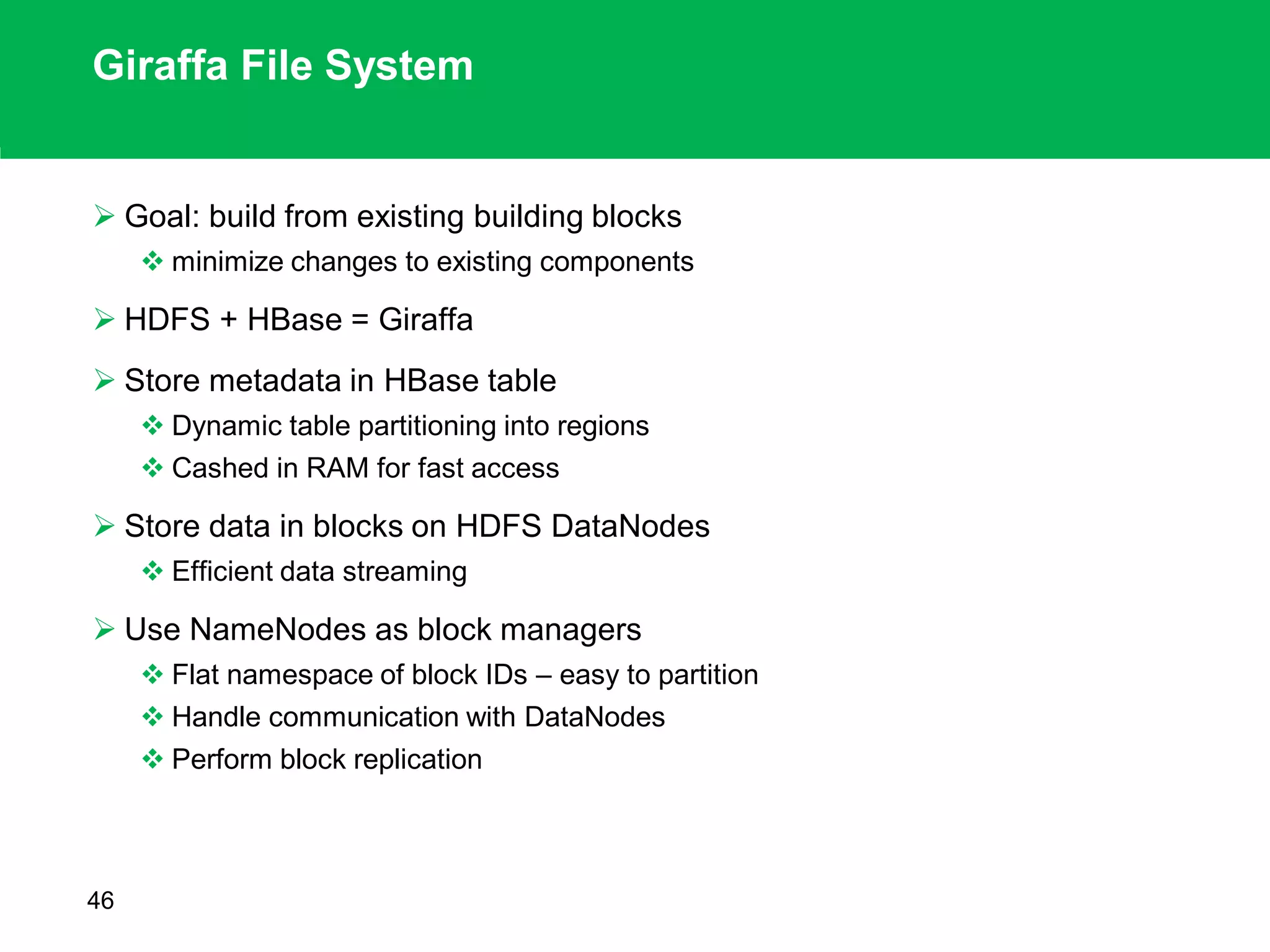 Giraffa File System

➢ Goal: build from existing building blocks
❖ minimize changes to existing components

➢ HDFS + HBase = Giraffa

➢ Store metadata in HBase table
❖ Dynamic table partitioning into regions
❖ Cashed in RAM for fast access

➢ Store data in blocks on HDFS DataNodes
❖ Efficient data streaming

➢ Use NameNodes as block managers
❖ Flat namespace of block IDs – easy to partition
❖ Handle communication with DataNodes
❖ Perform block replication

46